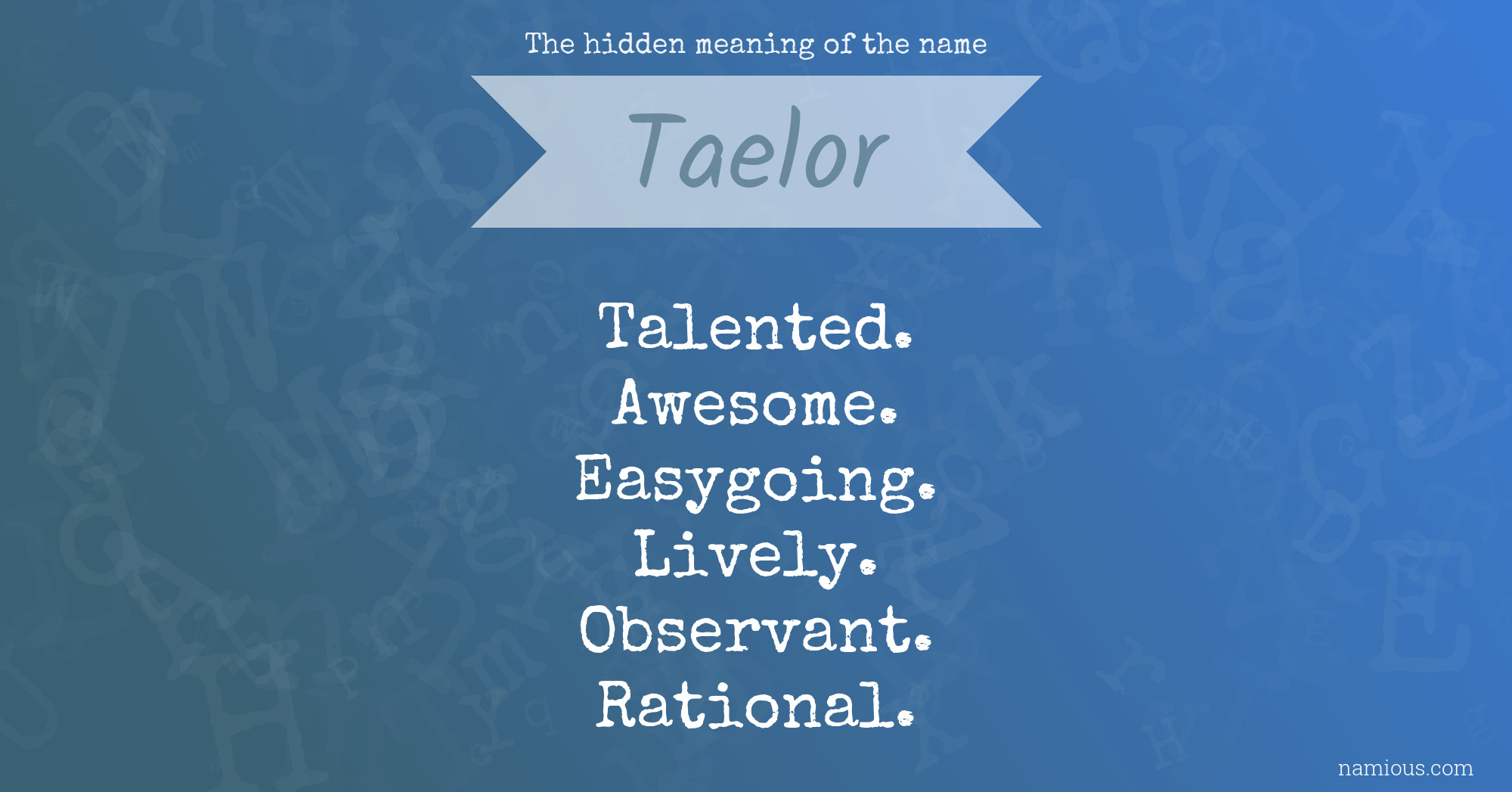 The hidden meaning of the name

Taelor

Talented.
Awesome.
Easygoing.
Lively.
Observant.
Rational.

namious.com